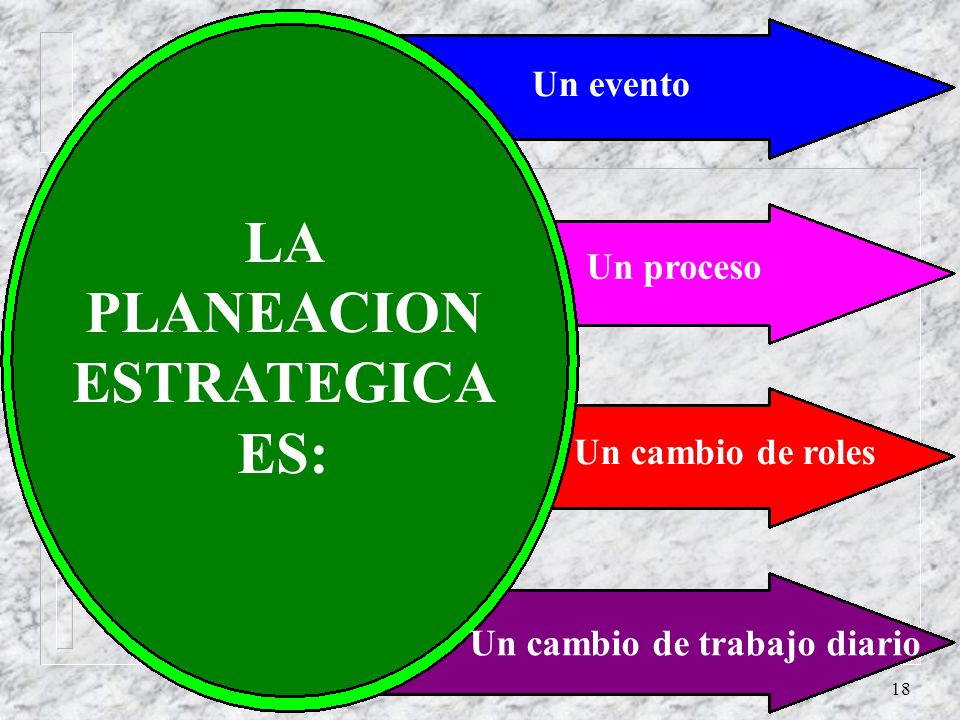 LA PLANEACION ESTRATEGICA ES:

Un evento

Un proceso

Un cambio de roles

Un cambio de trabajo diario

18